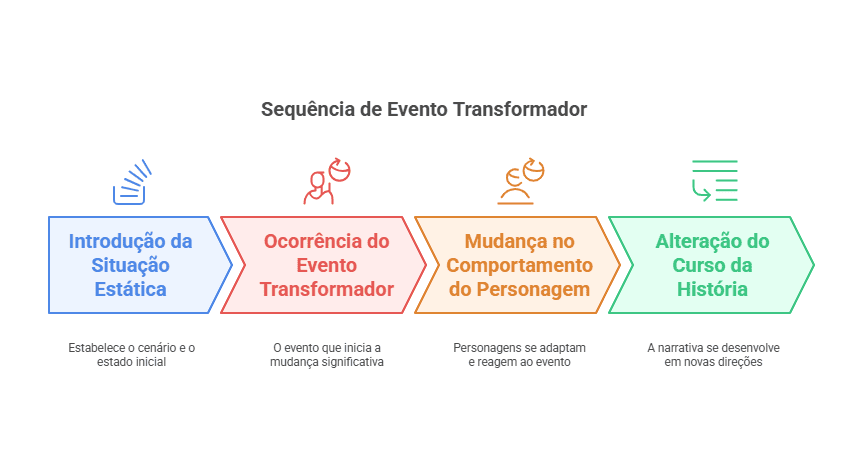 Sequência de Evento Transformador

Introdução da Situação Estática

Estabelece o cenário e o estado inicial

Ocorrência do Evento Transformador

O evento que inicia a mudança significativa

Mudança no Comportamento do Personagem

Personagens se adaptam e reagem ao evento

Alteração do Curso da História

A narrativa se desenvolve em novas direções